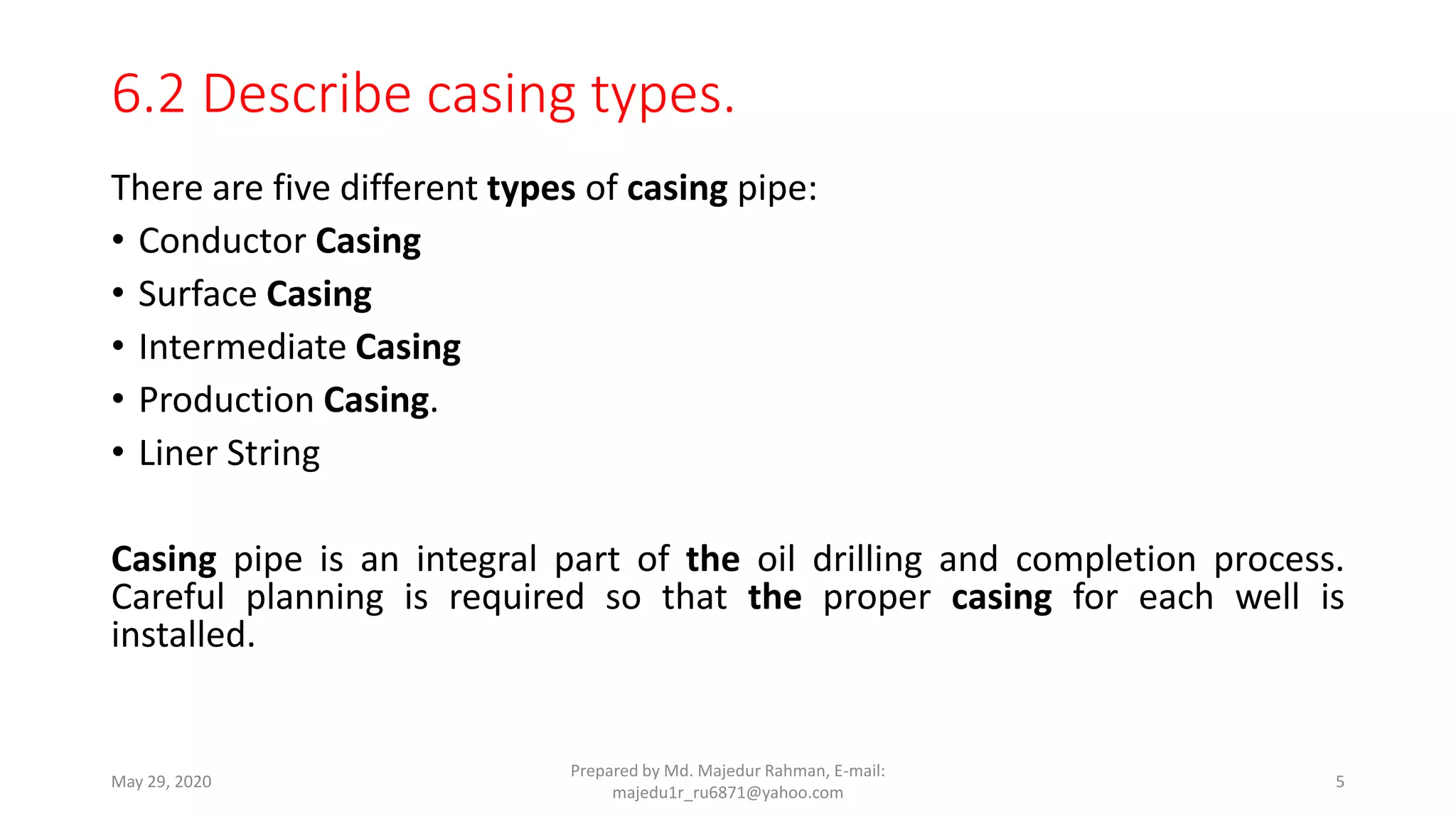 6.2 Describe casing types.

There are five different types of casing pipe:

• Conductor Casing
• Surface Casing
• Intermediate Casing
• Production Casing.
• Liner String

Casing pipe is an integral part of the oil drilling and completion process. Careful planning is required so that the proper casing for each well is installed.

May 29, 2020

Prepared by Md. Majedur Rahman, E-mail: majedu1r_ru6871@yahoo.com

5